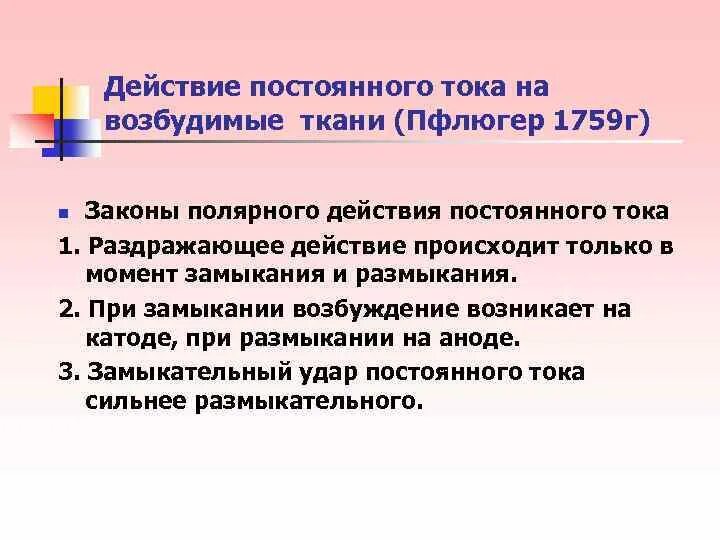 Действие постоянного тока на возбудимые ткани (Пфлюгер 1759г)

Законы полярного действия постоянного тока

1. Раздражающее действие происходит только в момент замыкания и размыкания.

2. При замыкании возбуждение возникает на катоде, при размыкании на аноде.

3. Замыкательный удар постоянного тока сильнее размыкательного.